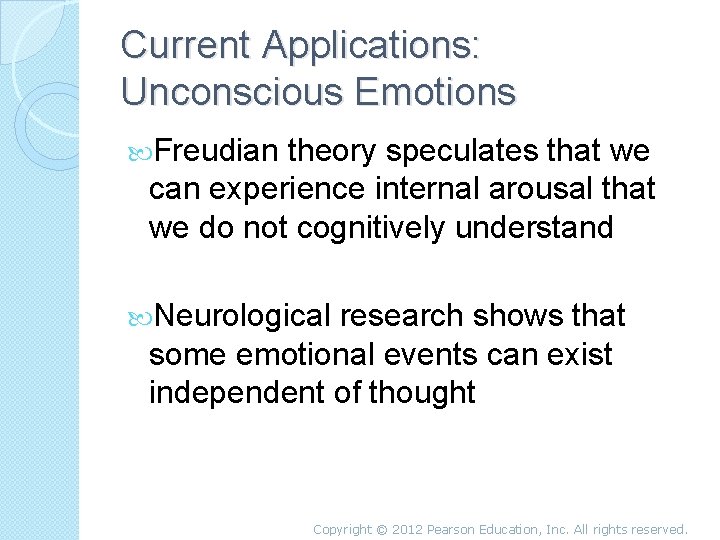 Current Applications: Unconscious Emotions

Freudian theory speculates that we can experience internal arousal that we do not cognitively understand

Neurological research shows that some emotional events can exist independent of thought

Copyright © 2012 Pearson Education, Inc. All rights reserved.